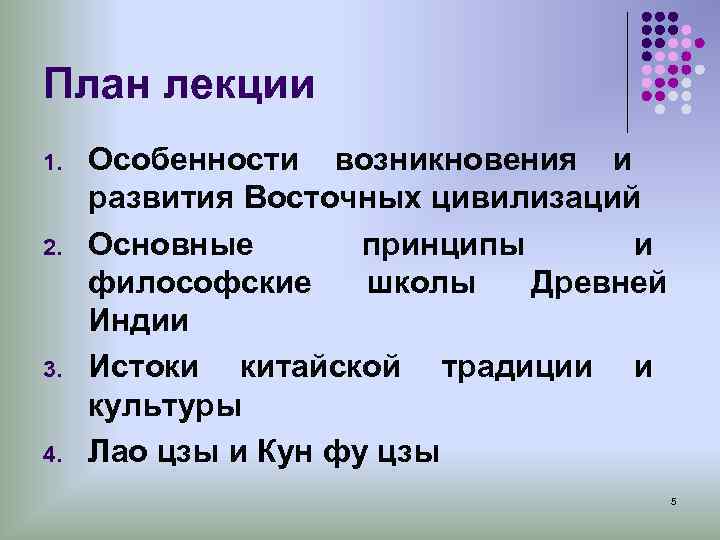 План лекции

1. Особенности возникновения и развития Восточных цивилизаций
2. Основные принципы и философские школы Древней Индии
3. Истоки китайской традиции и культуры
4. Лао цзы и Кун фу цзы

5